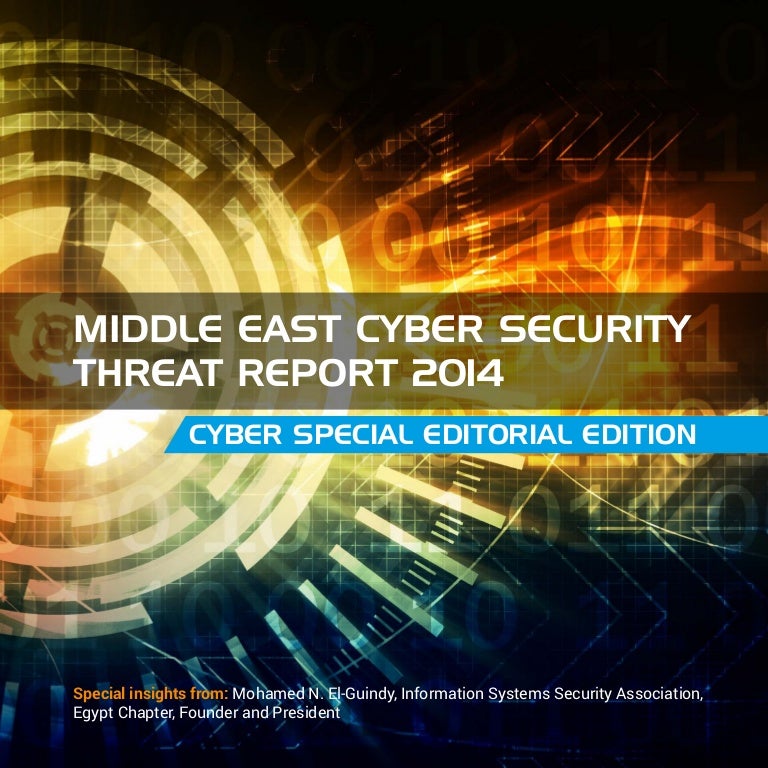 MIDDLE EAST CYBER SECURITY THREAT REPORT 2014

CYBER SPECIAL EDITORIAL EDITION

Special insights from: Mohamed N. El-Guindy, Information Systems Security Association, Egypt Chapter, Founder and President